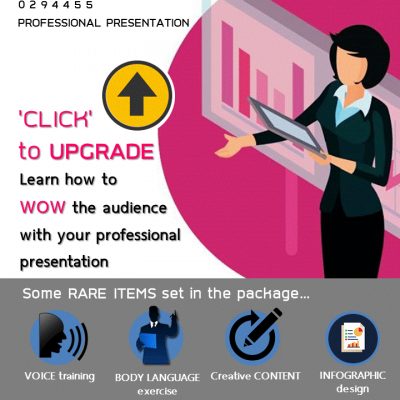 0294455
PROFESSIONAL PRESENTATION

'CLICK'
to UPGRADE

Learn how to WOW the audience with your professional presentation

Some RARE ITEMS set in the package...

VOICE training

BODY LANGUAGE exercise

Creative CONTENT

INFOGRAPHIC design